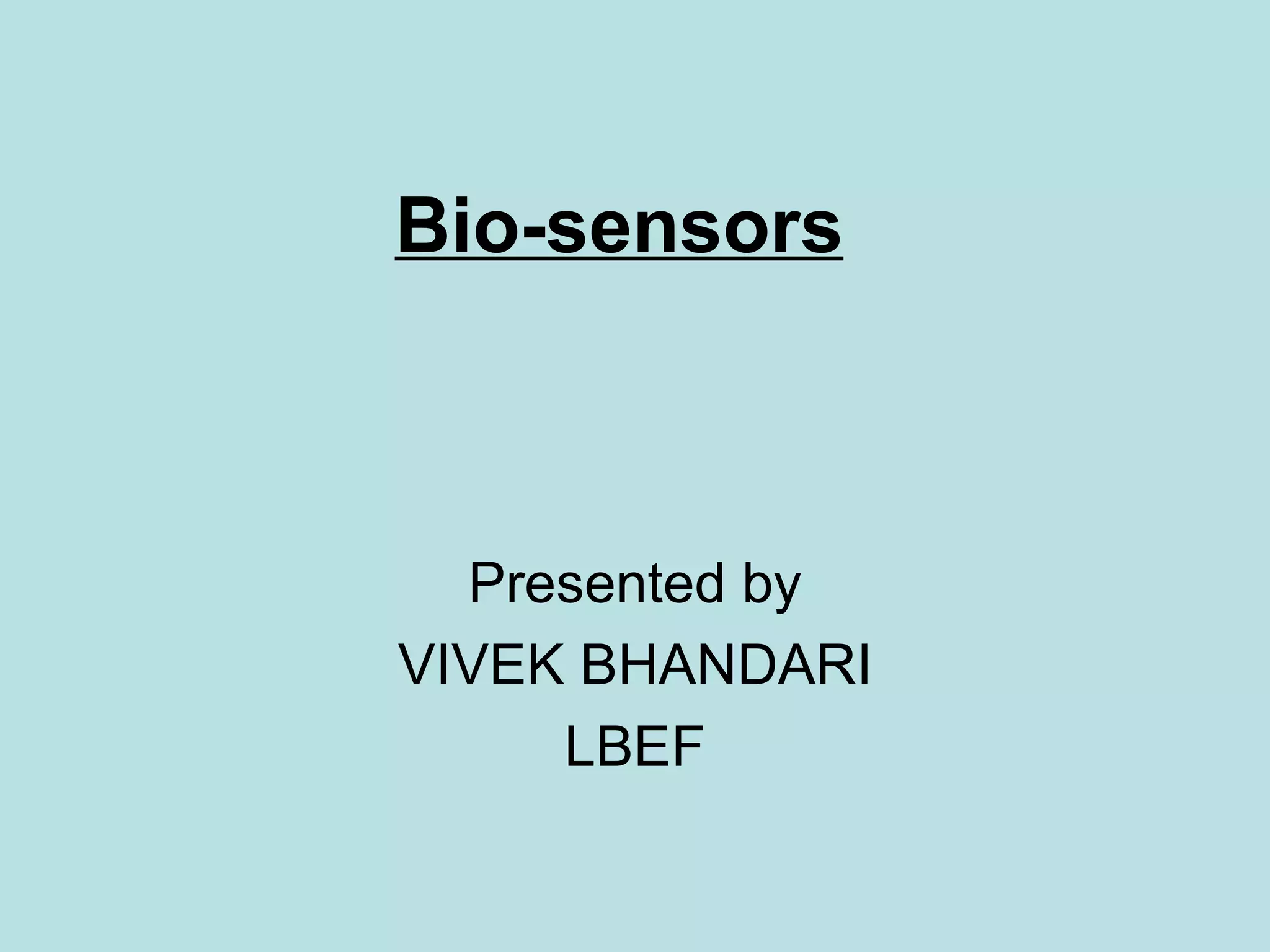 Bio-sensors

Presented by
VIVEK BHANDARI
LBEF